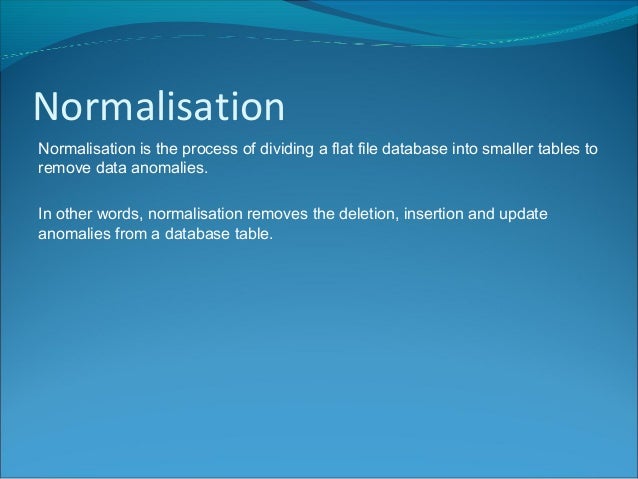 Normalisation

Normalisation is the process of dividing a flat file database into smaller tables to remove data anomalies.

In other words, normalisation removes the deletion, insertion and update anomalies from a database table.